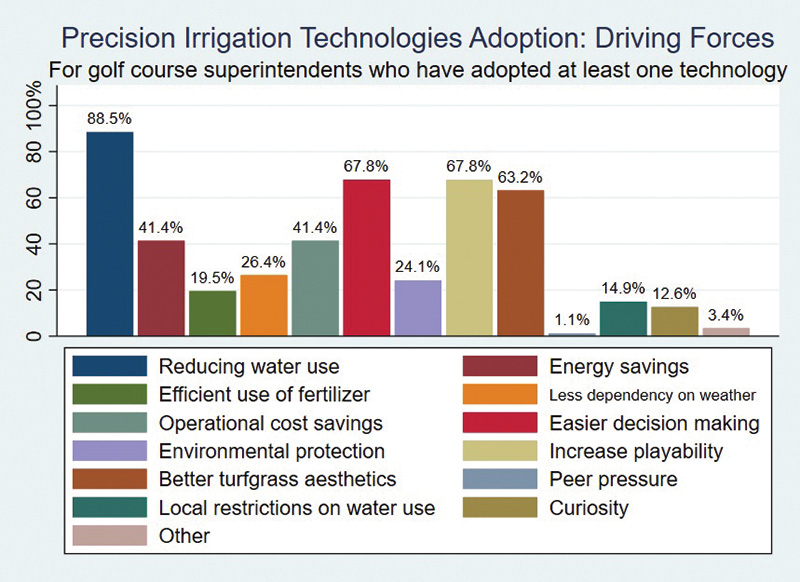 Precision Irrigation Technologies Adoption: Driving Forces
For golf course superintendents who have adopted at least one technology

100%
80
60
40
20
0

88.5%
41.4%
19.5%
26.4%
41.4%
67.8%
24.1%
67.8%
63.2%
1.1%
14.9%
12.6%
3.4%

Reducing water use
Energy savings
Efficient use of fertilizer
Less dependency on weather
Operational cost savings
Easier decision making
Environmental protection
Increase playability
Better turfgrass aesthetics
Peer pressure
Local restrictions on water use
Curiosity
Other